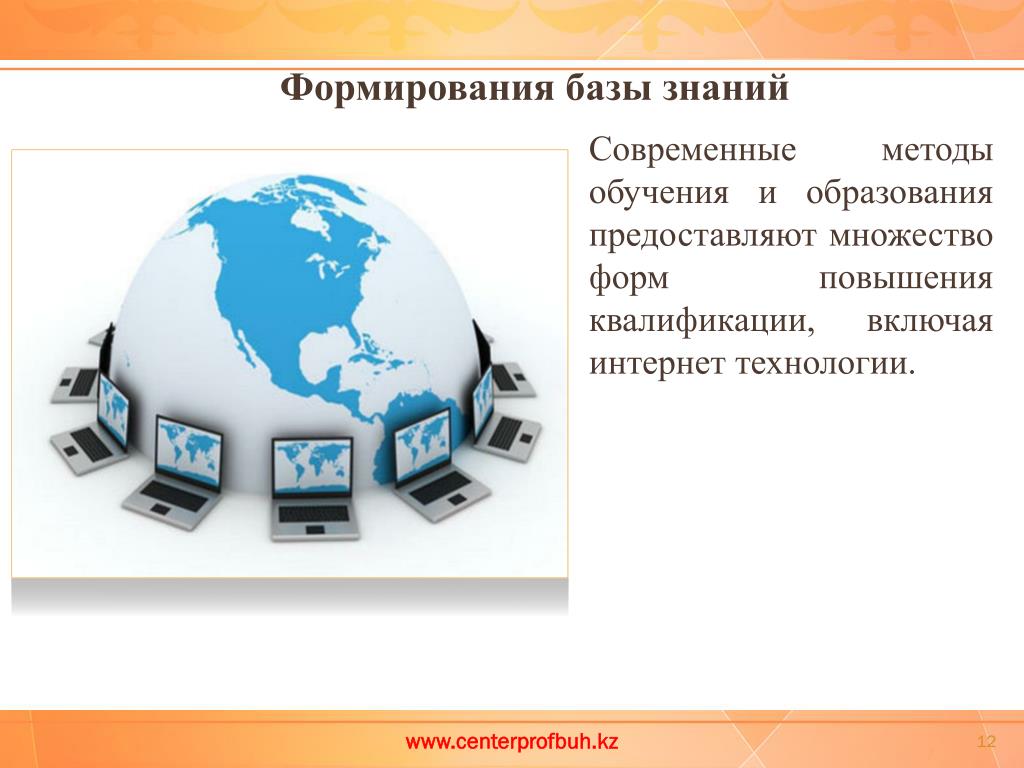 Формирования базы знаний

Современные методы обучения и образования предоставляют множество форм повышения квалификации, включая интернет технологии.

www.centerprofbuh.kz

12